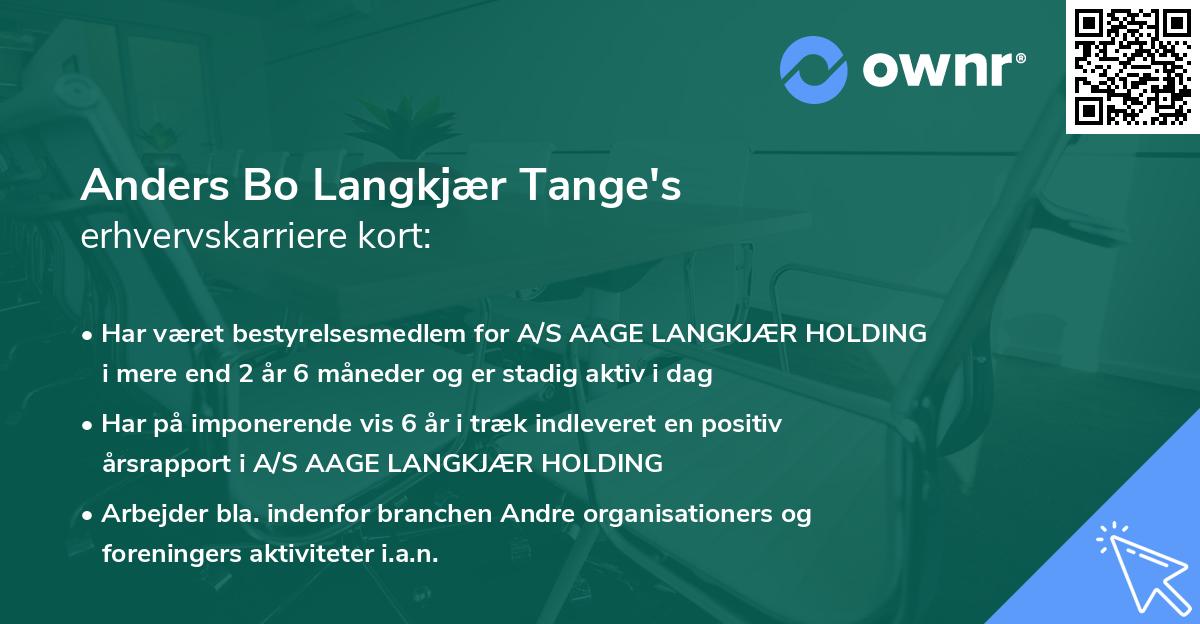 ownr®

Anders Bo Langkjær Tange's
erhvervskarriere kort:

• Har været bestyrelsesmedlem for A/S AAGE LANGKJÆR HOLDING i mere end 2 år 6 måneder og er stadig aktiv i dag

• Har på imponerende vis 6 år i træk indleveret en positiv årsrapport i A/S AAGE LANGKJÆR HOLDING

• Arbejder bla. indenfor branchen Andre organisationers og foreningers aktiviteter i.a.n.